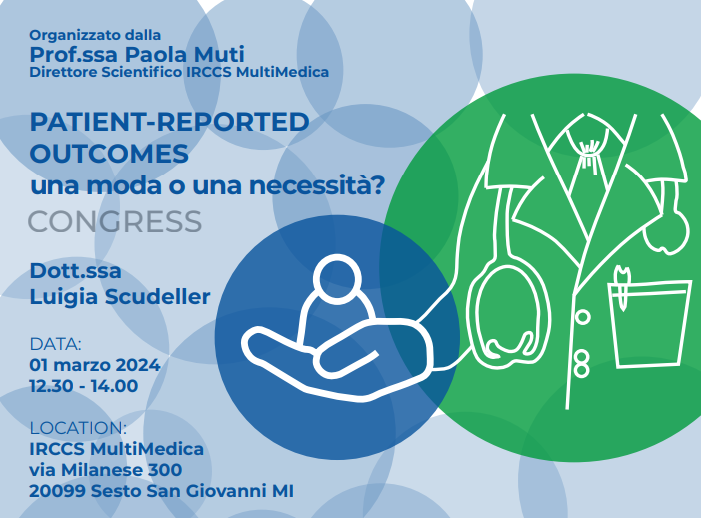 Organizzato dalla
Prof.ssa Paola Muti
Direttore Scientifico IRCCS MultiMedica

PATIENT-REPORTED OUTCOMES
una moda o una necessità?
CONGRESS

Dott.ssa
Luigia Scudeller

DATA:
01 marzo 2024
12.30 - 14.00

LOCATION:
IRCCS MultiMedica
via Milanese 300
20099 Sesto San Giovanni MI